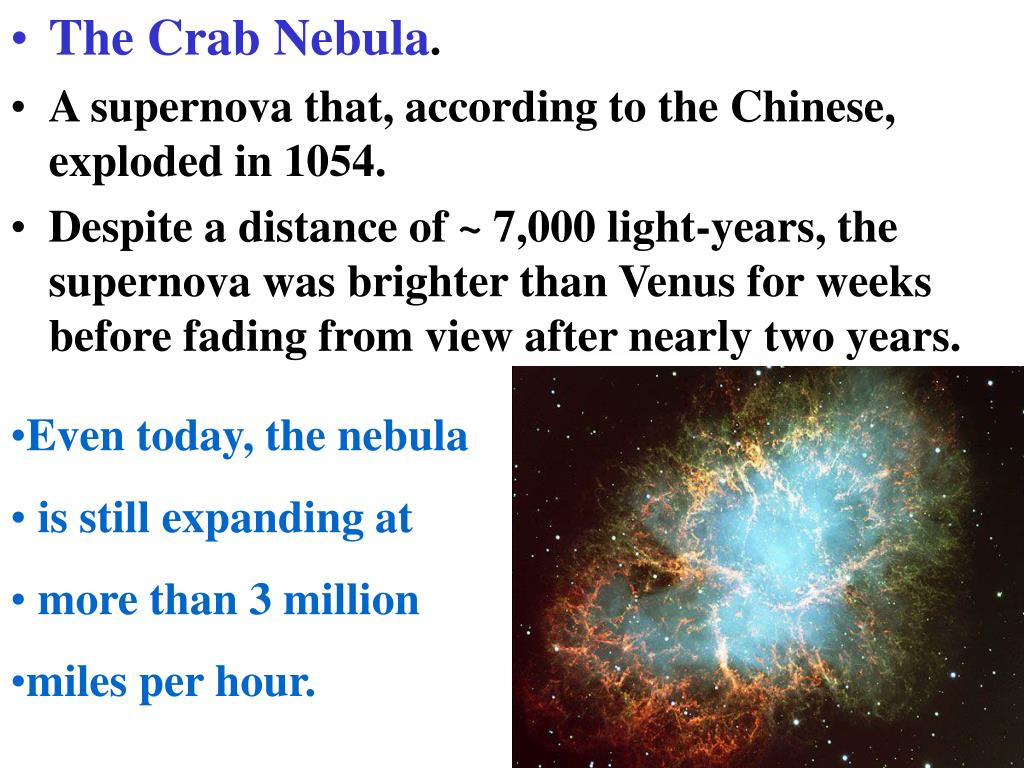 • The Crab Nebula.

• A supernova that, according to the Chinese, exploded in 1054.

• Despite a distance of ~ 7,000 light-years, the supernova was brighter than Venus for weeks before fading from view after nearly two years.

•Even today, the nebula

• is still expanding at

• more than 3 million

•miles per hour.